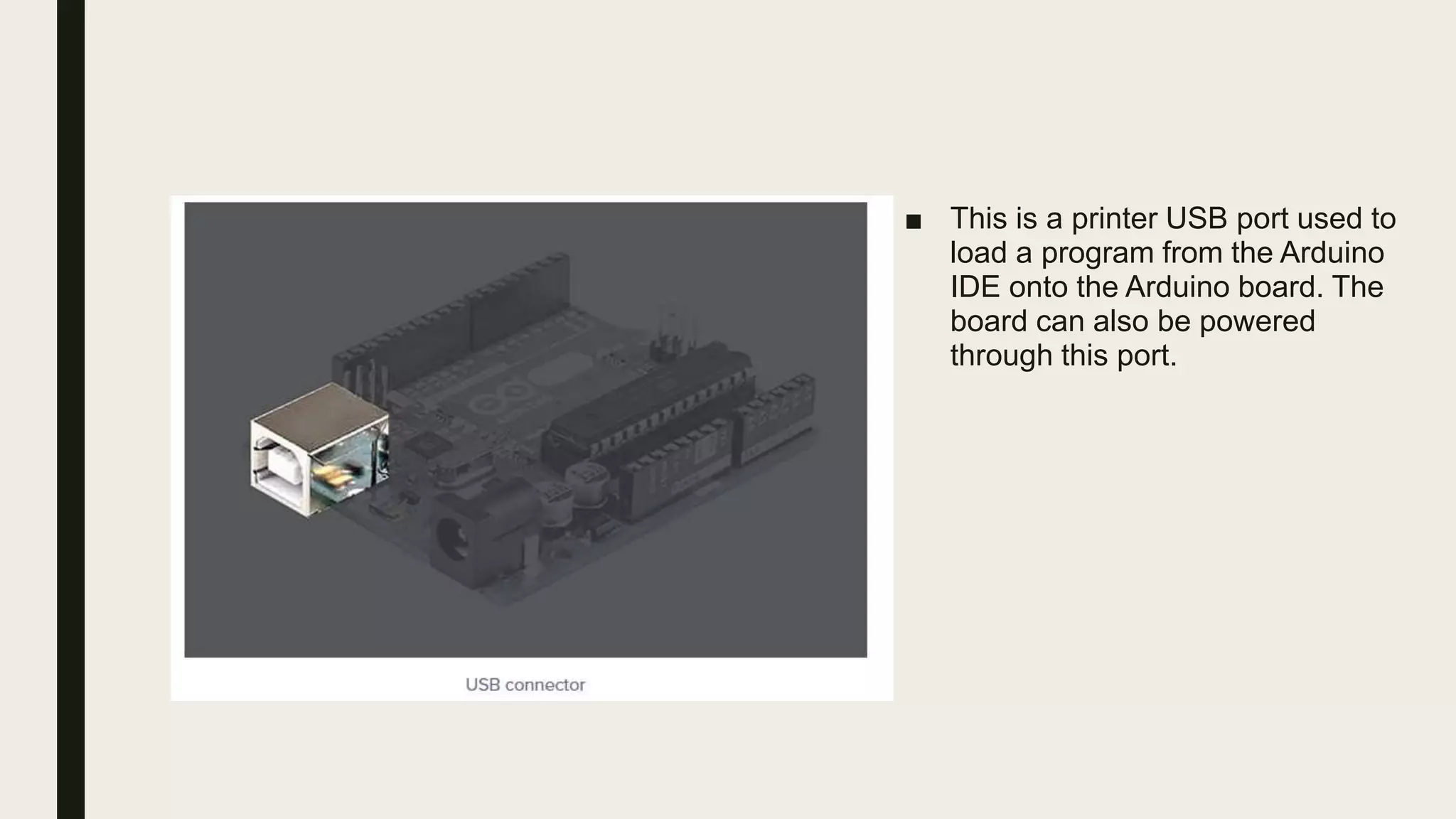 USB connector

■ This is a printer USB port used to load a program from the Arduino IDE onto the Arduino board. The board can also be powered through this port.